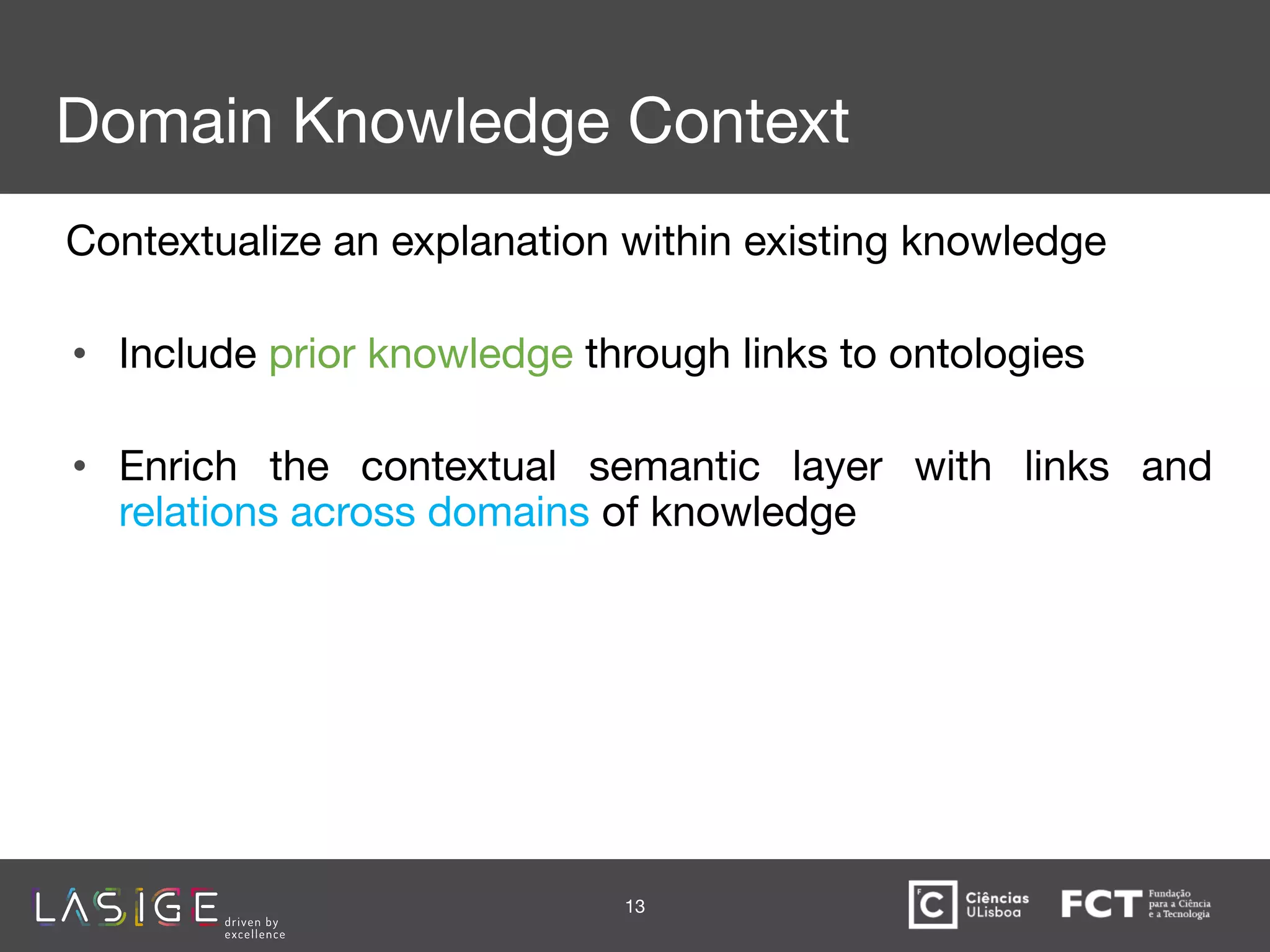 Domain Knowledge Context

Contextualize an explanation within existing knowledge

• Include prior knowledge through links to ontologies

• Enrich the contextual semantic layer with links and relations across domains of knowledge

LASIGE driven by excellence

13

F C Ciências ULisboa

FCT Fundação para a Ciência e a Tecnologia